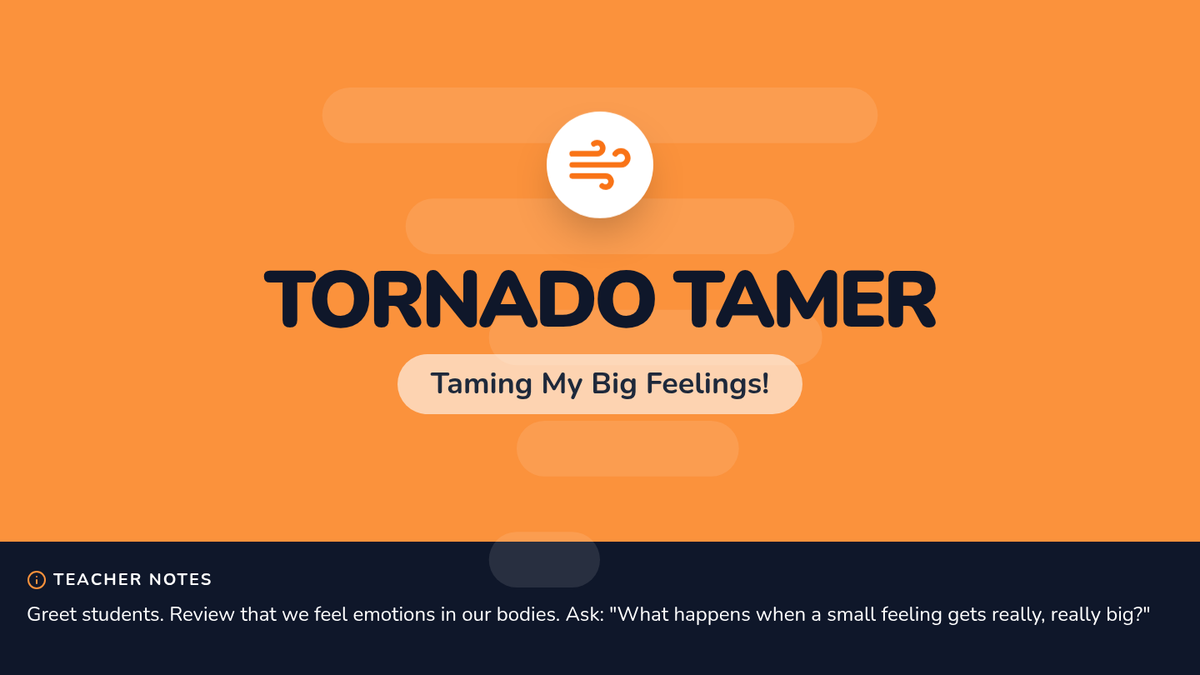 TORNADO TAMER

Taming My Big Feelings!

TEACHER NOTES

Greet students. Review that we feel emotions in our bodies. Ask: "What happens when a small feeling gets really, really big?"